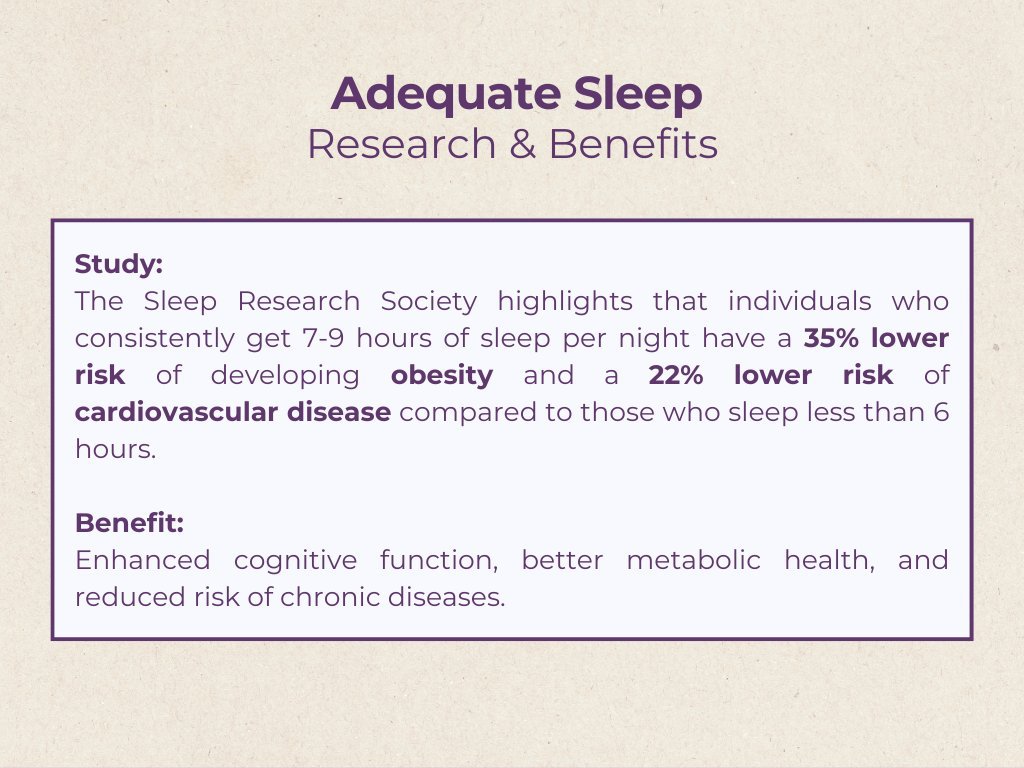 Adequate Sleep
Research & Benefits

Study:
The Sleep Research Society highlights that individuals who consistently get 7-9 hours of sleep per night have a 35% lower risk of developing obesity and a 22% lower risk of cardiovascular disease compared to those who sleep less than 6 hours.

Benefit:
Enhanced cognitive function, better metabolic health, and reduced risk of chronic diseases.